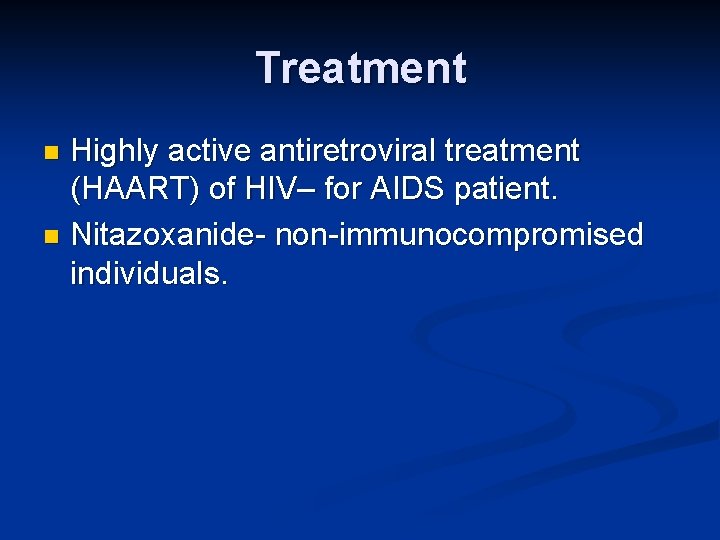 Treatment

- Highly active antiretroviral treatment (HAART) of HIV– for AIDS patient.
- Nitazoxanide- non-immunocompromised individuals.